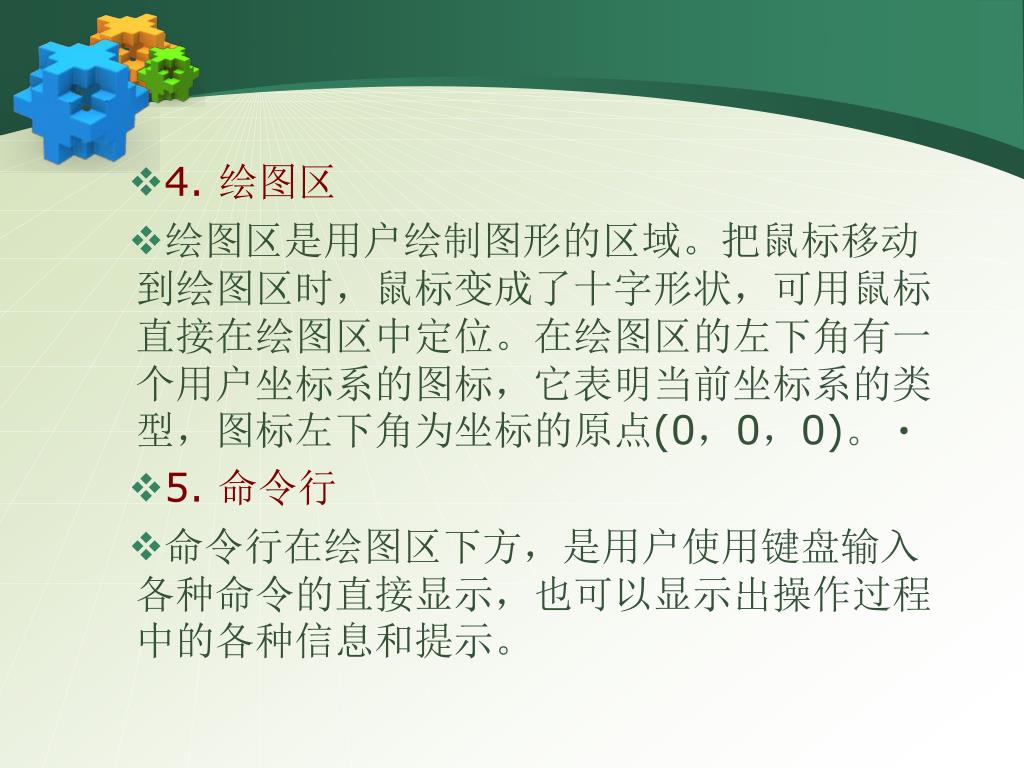 ❖4. 绘图区

❖绘图区是用户绘制图形的区域。把鼠标移动到绘图区时，鼠标变成了十字形状，可用鼠标直接在绘图区中定位。在绘图区的左下角有一个用户坐标系的图标，它表明当前坐标系的类型，图标左下角为坐标的原点(0，0，0)。·

❖5. 命令行

❖命令行在绘图区下方，是用户使用键盘输入各种命令的直接显示，也可以显示出操作过程中的各种信息和提示。